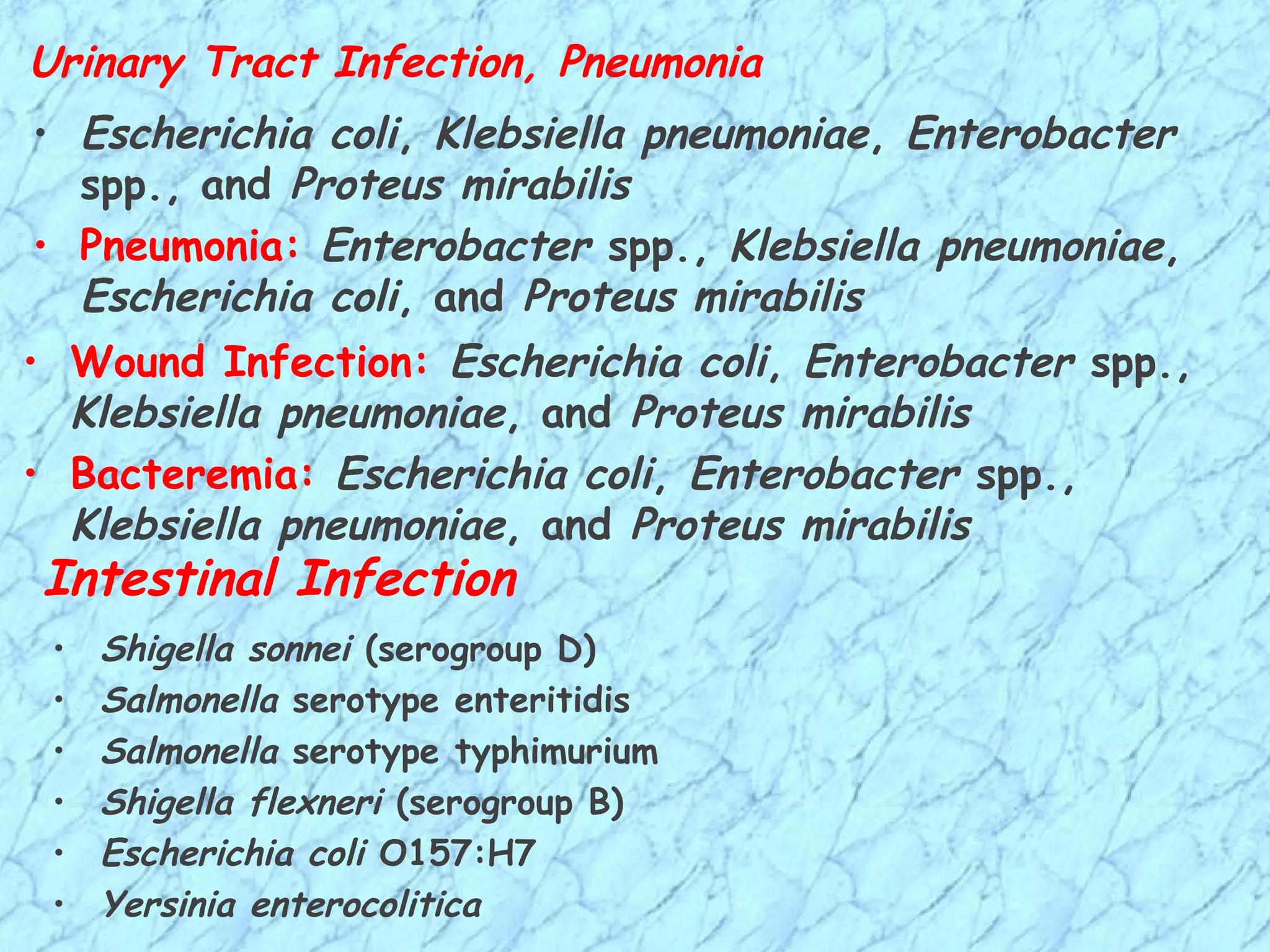 Urinary Tract Infection, Pneumonia

• Escherichia coli, Klebsiella pneumoniae, Enterobacter spp., and Proteus mirabilis

• Pneumonia: Enterobacter spp., Klebsiella pneumoniae, Escherichia coli, and Proteus mirabilis

• Wound Infection: Escherichia coli, Enterobacter spp., Klebsiella pneumoniae, and Proteus mirabilis

• Bacteremia: Escherichia coli, Enterobacter spp., Klebsiella pneumoniae, and Proteus mirabilis

Intestinal Infection

• Shigella sonnei (serogroup D)
• Salmonella serotype enteritidis
• Salmonella serotype typhimurium
• Shigella flexneri (serogroup B)
• Escherichia coli O157:H7
• Yersinia enterocolitica